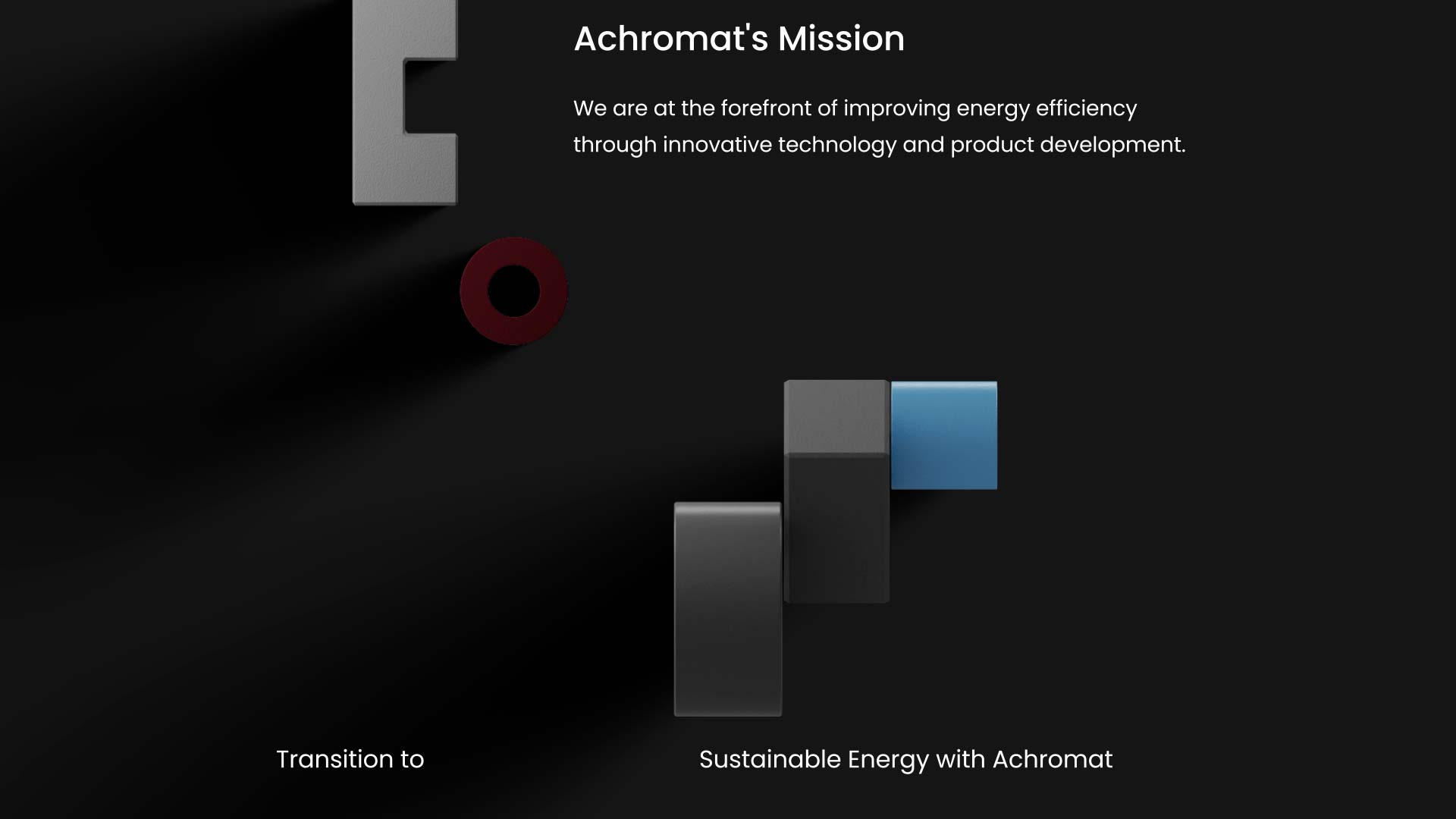 Achromat's Mission

We are at the forefront of improving energy efficiency through innovative technology and product development.

Transition to

Sustainable Energy with Achromat